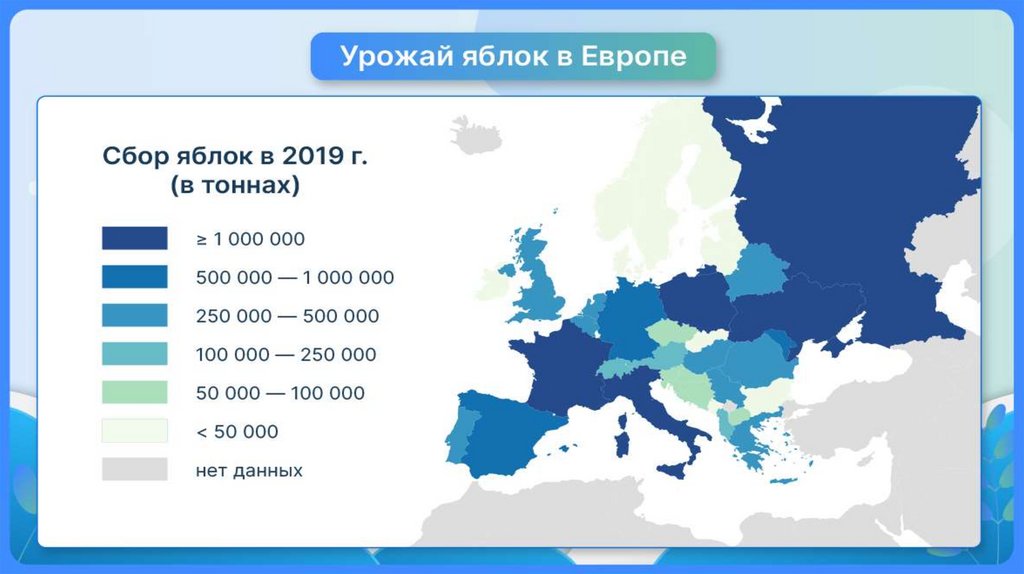 Урожай яблок в Европе

Сбор яблок в 2019 г.
(в тоннах)

≥ 1 000 000
500 000 — 1 000 000
250 000 — 500 000
100 000 — 250 000
50 000 — 100 000
< 50 000
нет данных